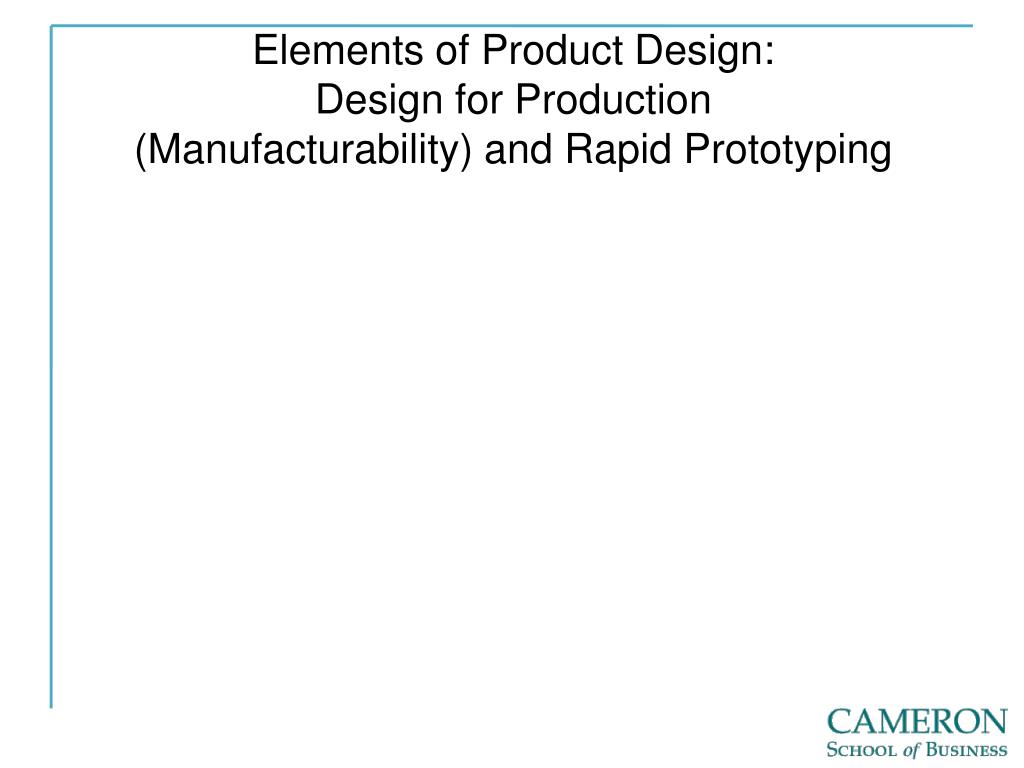 Elements of Product Design:
Design for Production
(Manufacturability) and Rapid Prototyping

CAMERON
SCHOOL of BUSINESS